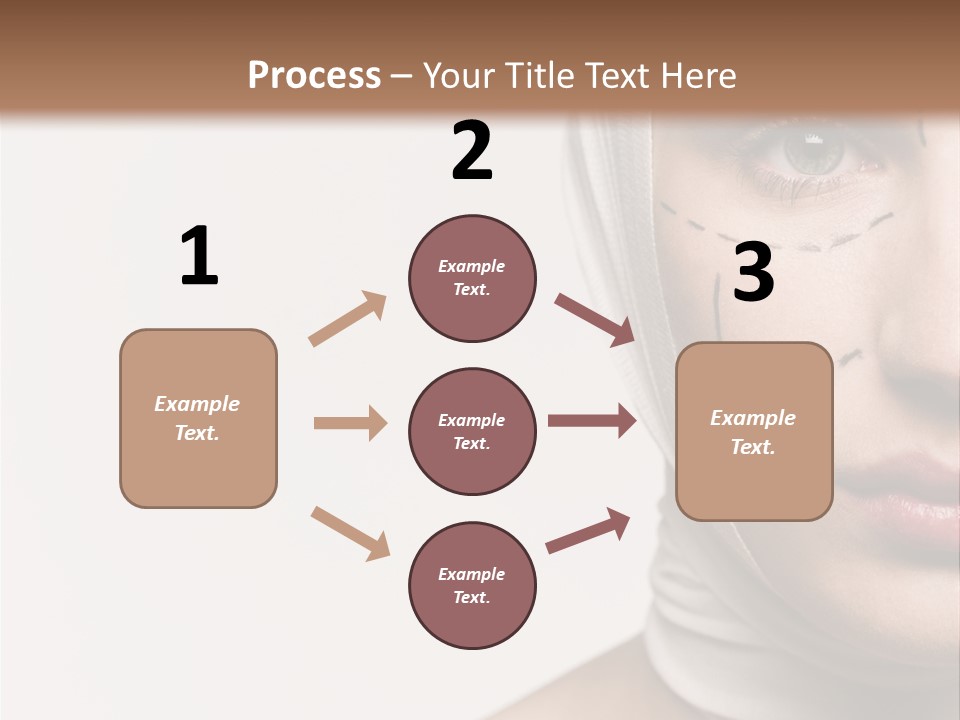 Process – Your Title Text Here

1

Example Text.

2

Example Text.

Example Text.

Example Text.

3

Example Text.